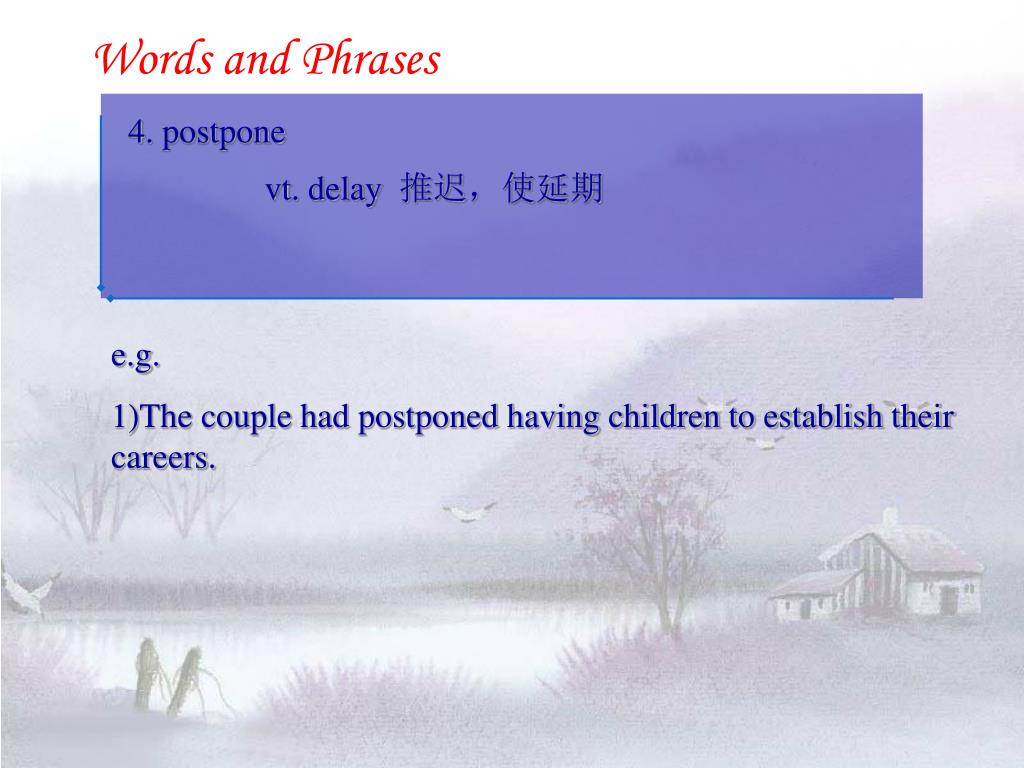 Words and Phrases

4. postpone

vt. delay 推迟，使延期

e.g.

1)The couple had postponed having children to establish their careers.